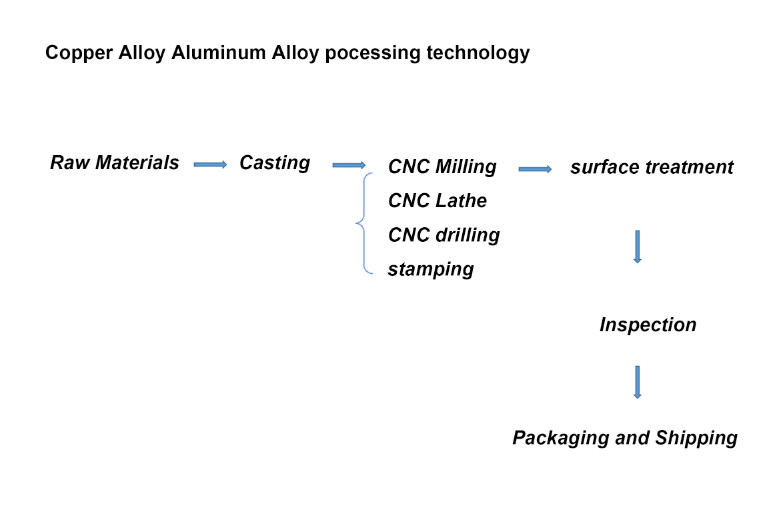 Copper Alloy Aluminum Alloy pocessing technology

Raw Materials

Casting

CNC Milling
CNC Lathe
CNC drilling
stamping

surface treatment

Inspection

Packaging and Shipping